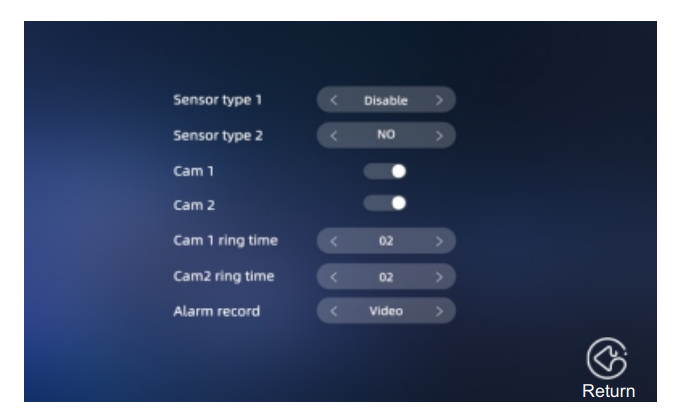 Sensor type 1 < Disable >

Sensor type 2 < NO >

Cam 1

Cam 2

Cam 1 ring time < 02 >

Cam2 ring time < 02 >

Alarm record < Video >

Return